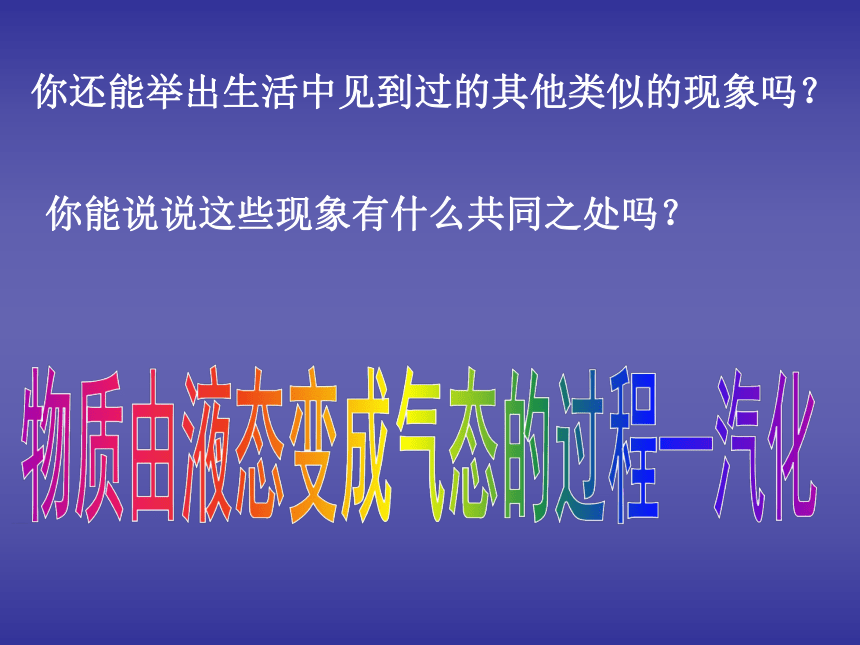 你还能举出生活中见到过的其他类似的现象吗？

你能说说这些现象有什么共同之处吗？

物质由液态变成气态的过程—汽化